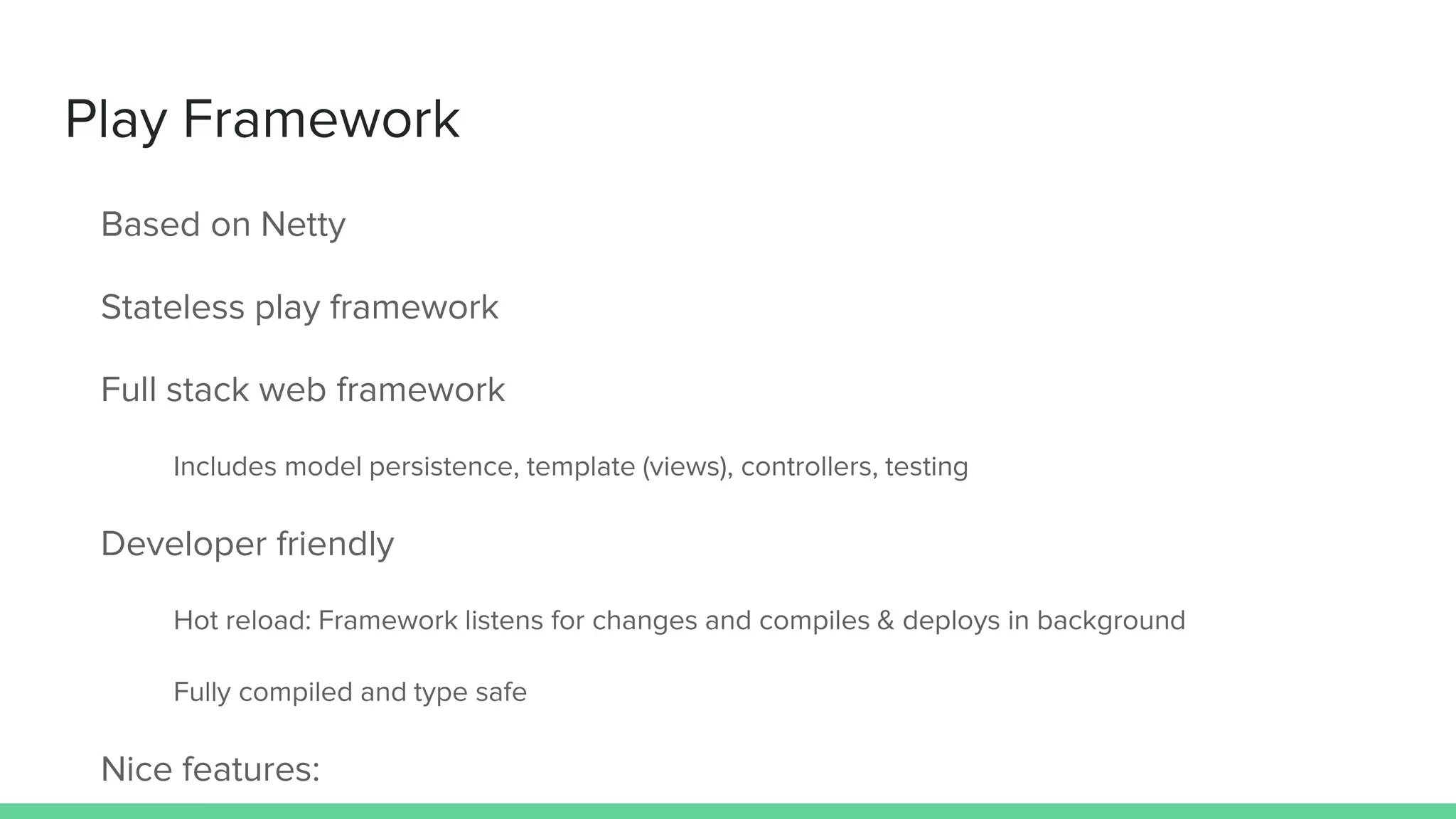 Play Framework

Based on Netty

Stateless play framework

Full stack web framework

Includes model persistence, template (views), controllers, testing

Developer friendly

Hot reload: Framework listens for changes and compiles & deploys in background

Fully compiled and type safe

Nice features: